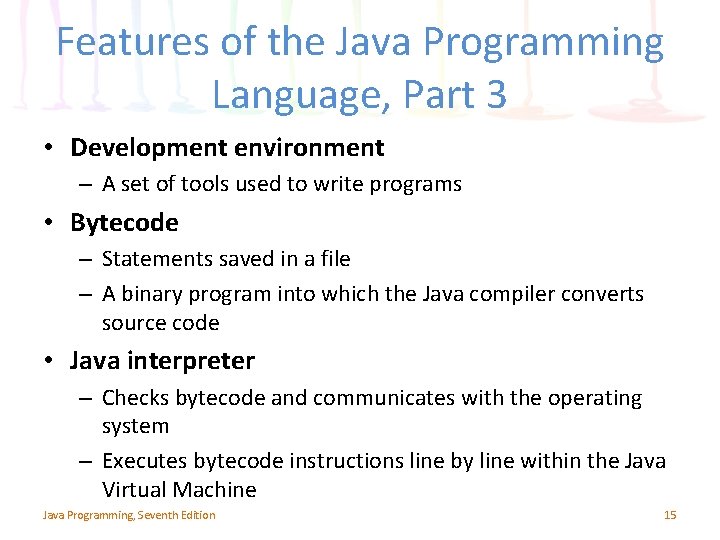 Features of the Java Programming Language, Part 3

• Development environment
– A set of tools used to write programs

• Bytecode
– Statements saved in a file
– A binary program into which the Java compiler converts source code

• Java interpreter
– Checks bytecode and communicates with the operating system
– Executes bytecode instructions line by line within the Java Virtual Machine

Java Programming, Seventh Edition

15